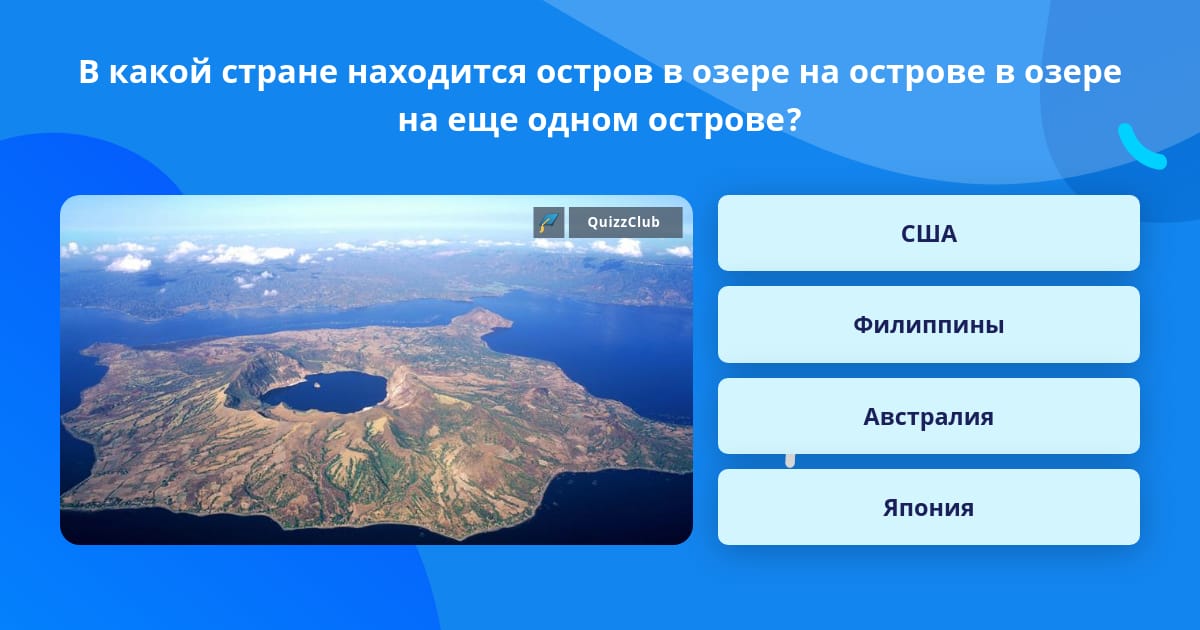 В какой стране находится остров в озере на острове в озере на еще одном острове?

QuizzClub

США

Филиппины

Австралия

Япония